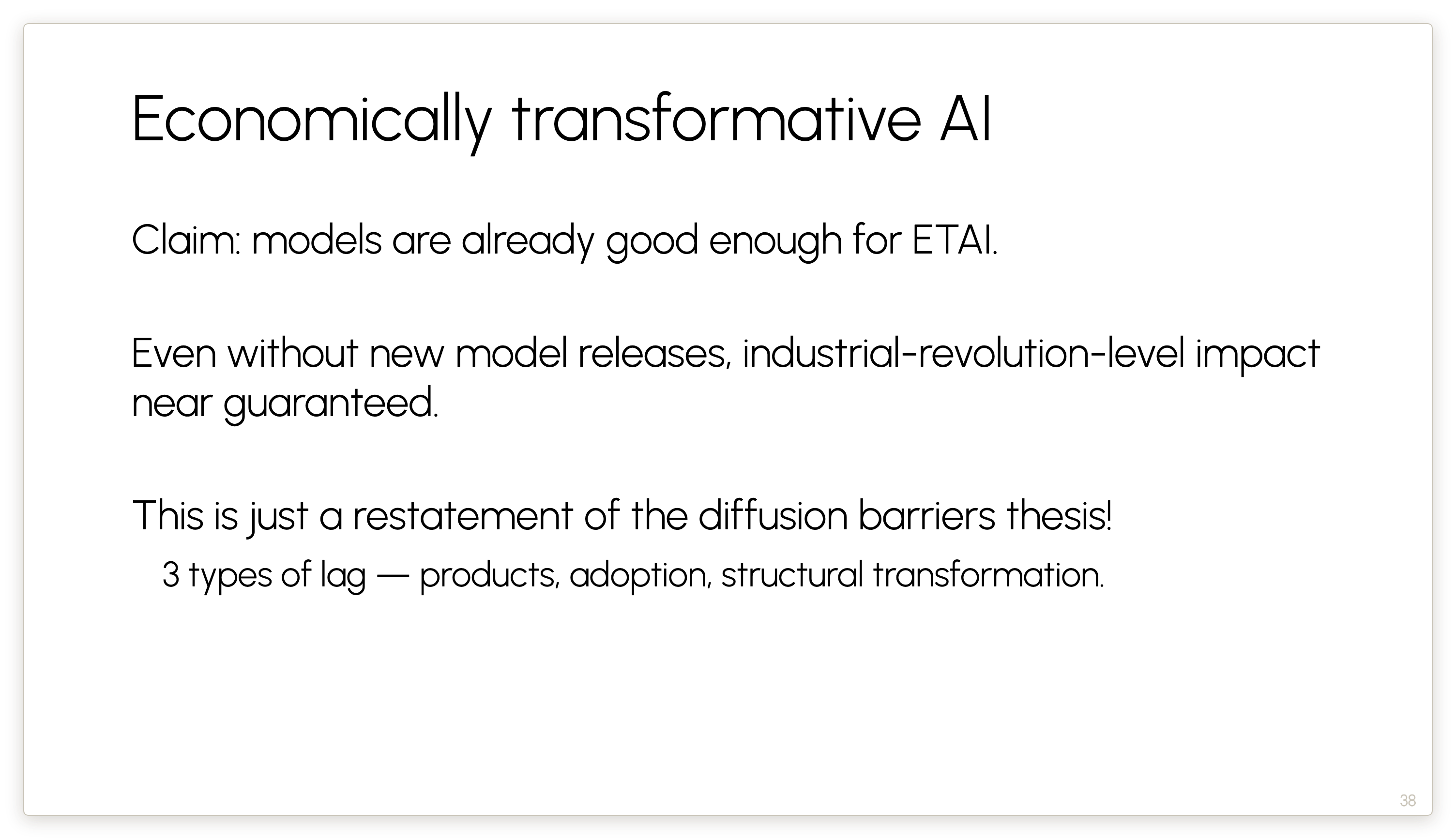 Economically transformative AI

Claim: models are already good enough for ETAI.

Even without new model releases, industrial-revolution-level impact near guaranteed.

This is just a restatement of the diffusion barriers thesis!

3 types of lag — products, adoption, structural transformation.

38